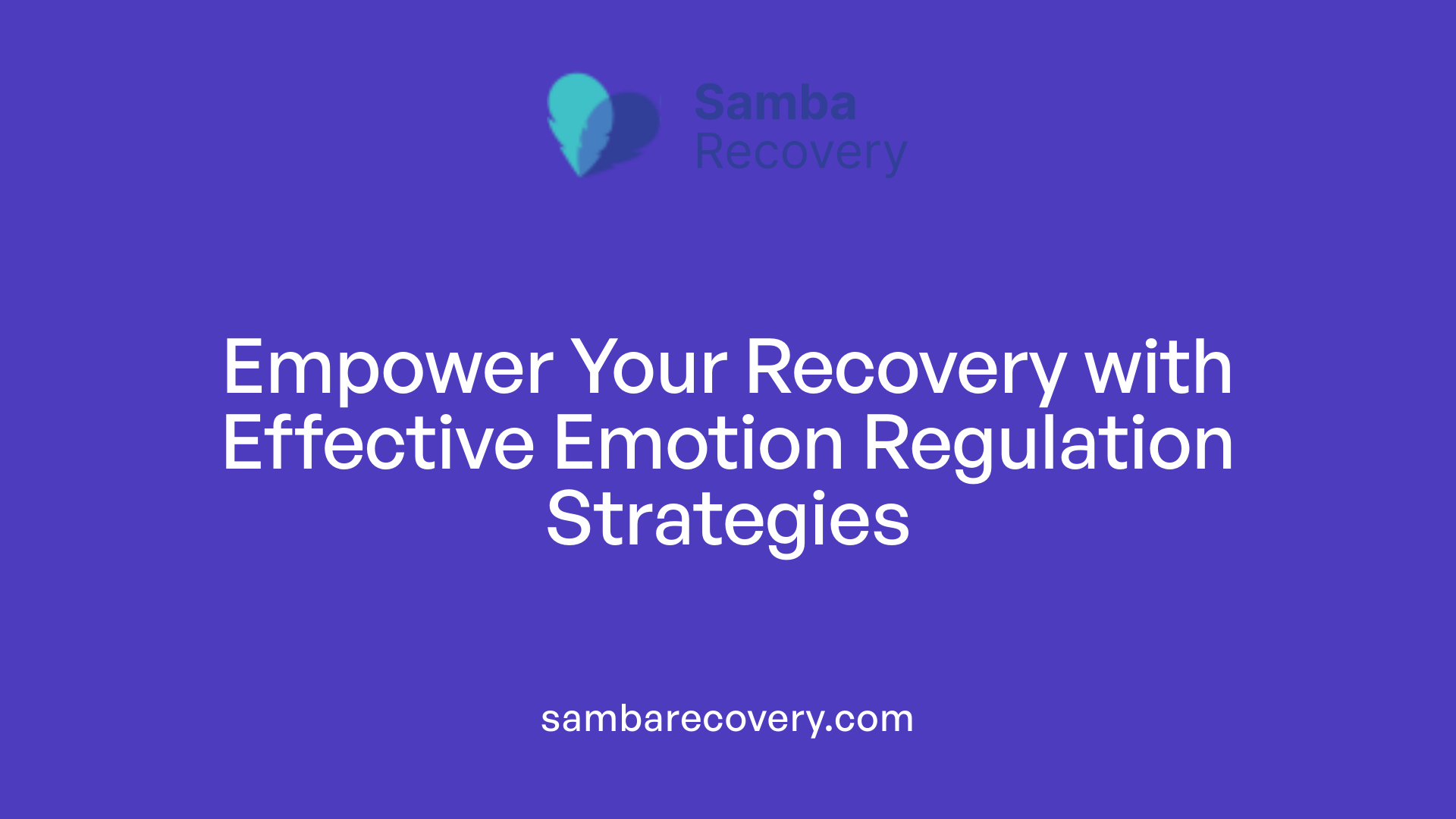 Samba
Recovery

Empower Your Recovery with Effective Emotion Regulation Strategies

sambarecovery.com